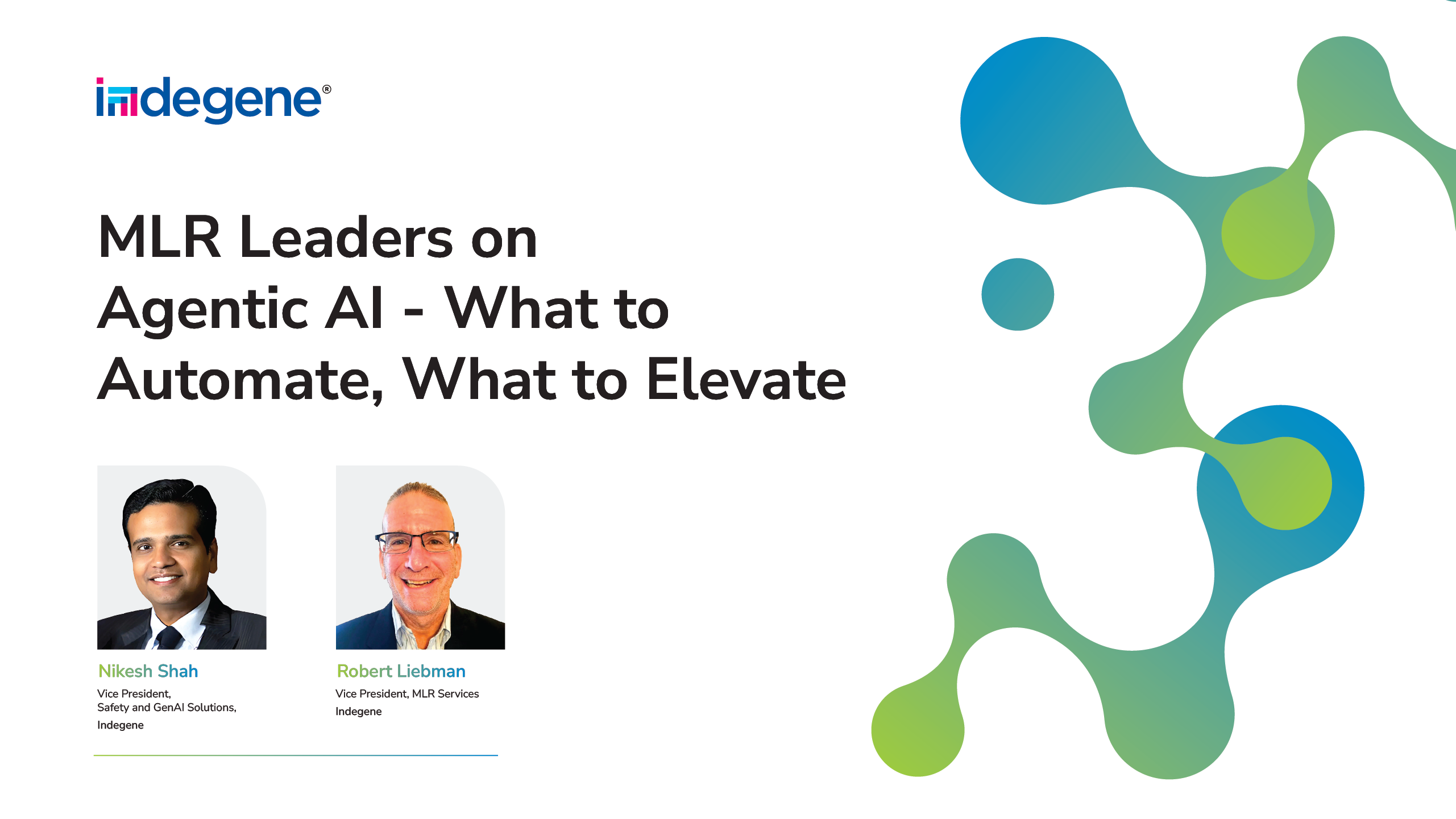 indegene®

MLR Leaders on Agentic AI - What to Automate, What to Elevate

Nikesh Shah
Vice President,
Safety and GenAI Solutions,
Indegene

Robert Liebman
Vice President, MLR Services
Indegene